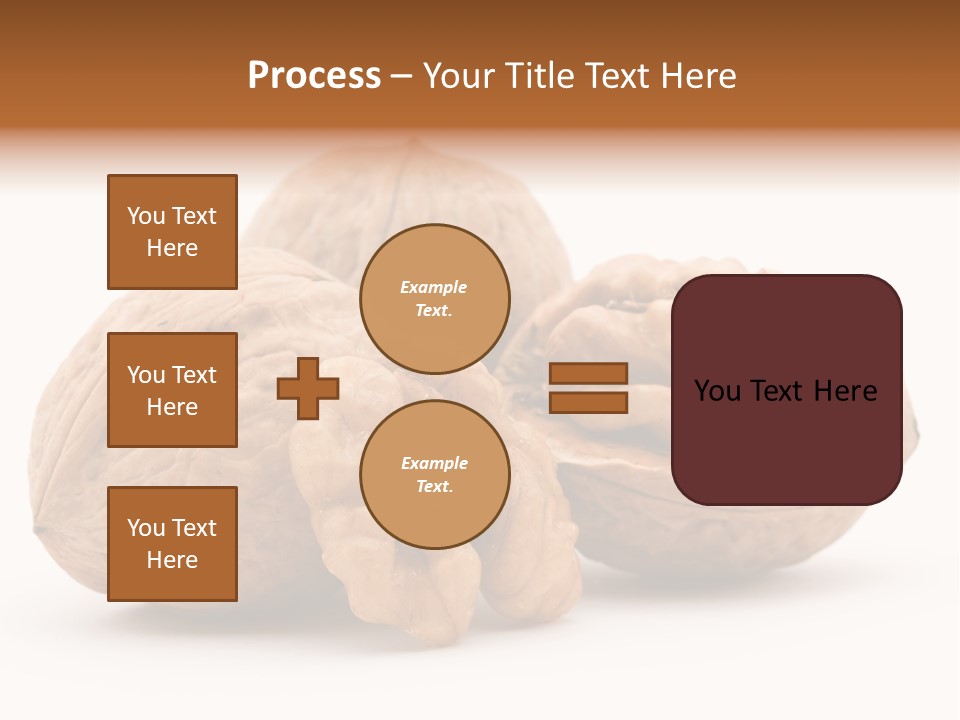 Process – Your Title Text Here

You Text Here

You Text Here

You Text Here

Example Text.

Example Text.

You Text Here